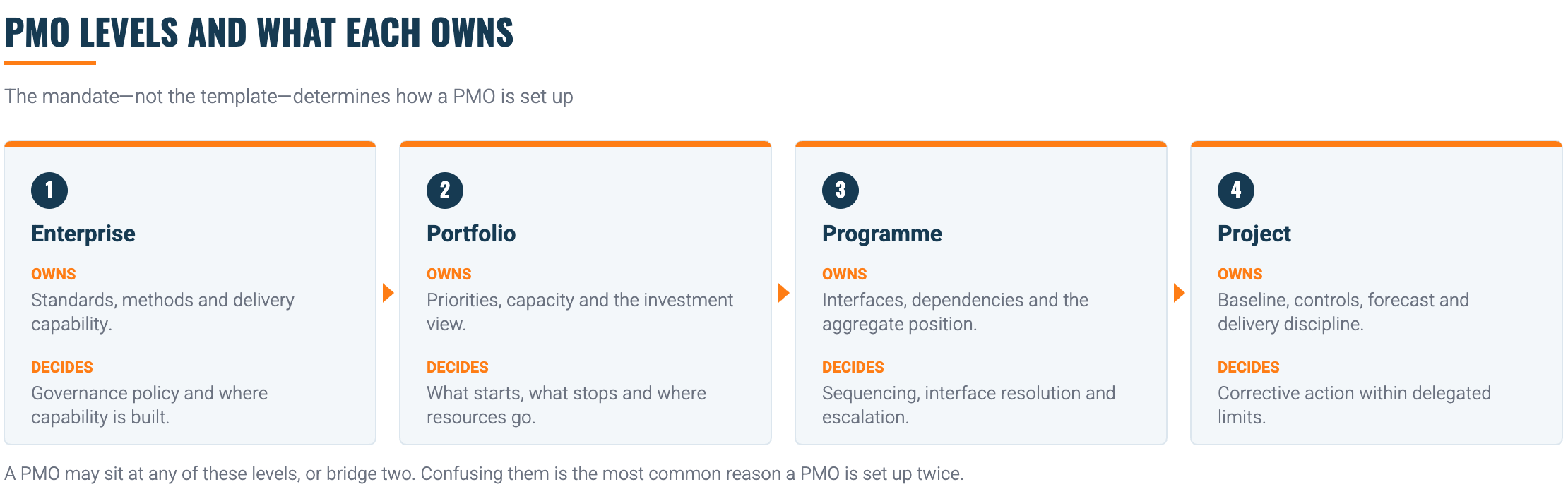 PMO LEVELS AND WHAT EACH OWNS

The mandate—not the template—determines how a PMO is set up

1
Enterprise
OWNS
Standards, methods and delivery capability.
DECIDES
Governance policy and where capability is built.

2
Portfolio
OWNS
Priorities, capacity and the investment view.
DECIDES
What starts, what stops and where resources go.

3
Programme
OWNS
Interfaces, dependencies and the aggregate position.
DECIDES
Sequencing, interface resolution and escalation.

4
Project
OWNS
Baseline, controls, forecast and delivery discipline.
DECIDES
Corrective action within delegated limits.

A PMO may sit at any of these levels, or bridge two. Confusing them is the most common reason a PMO is set up twice.